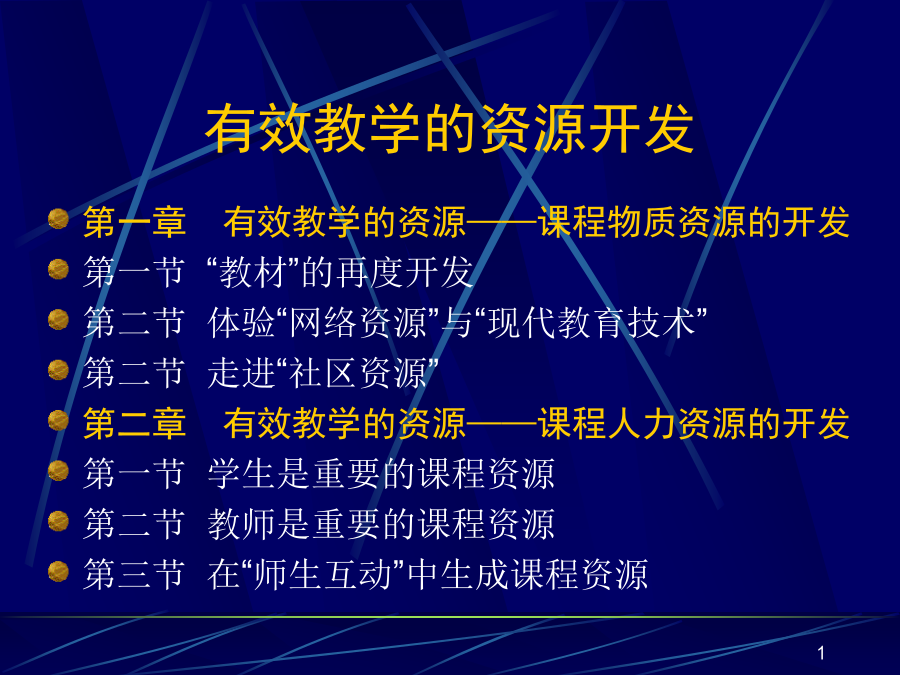 有效教学的资源开发

第一章　有效教学的资源——课程物质资源的开发
第一节 “教材”的再度开发
第二节 体验“网络资源”与“现代教育技术”
第二节 走进“社区资源”
第二章　有效教学的资源——课程人力资源的开发
第一节 学生是重要的课程资源
第二节 教师是重要的课程资源
第三节 在“师生互动”中生成课程资源

1